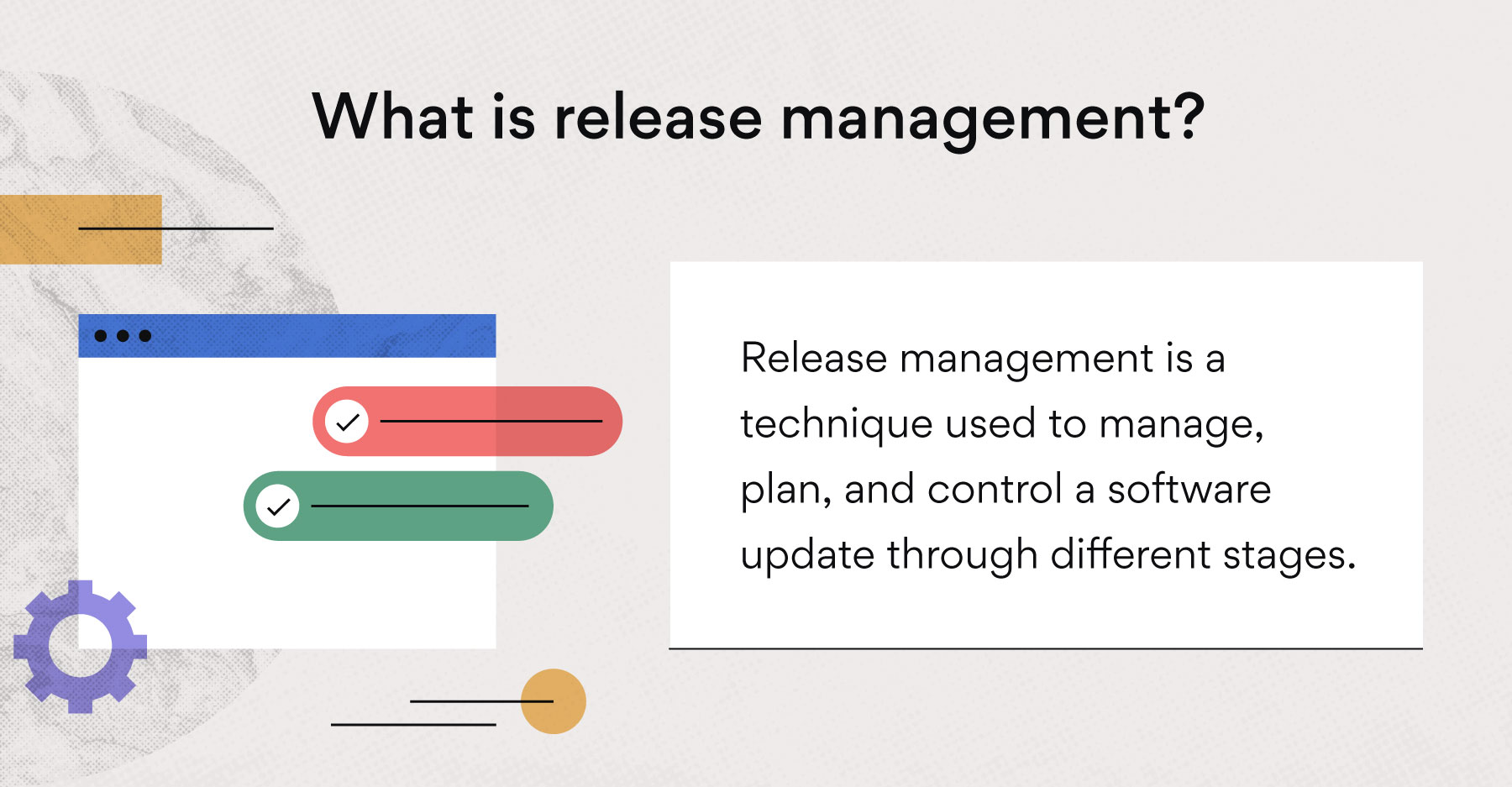 What is release management?

Release management is a technique used to manage, plan, and control a software update through different stages.